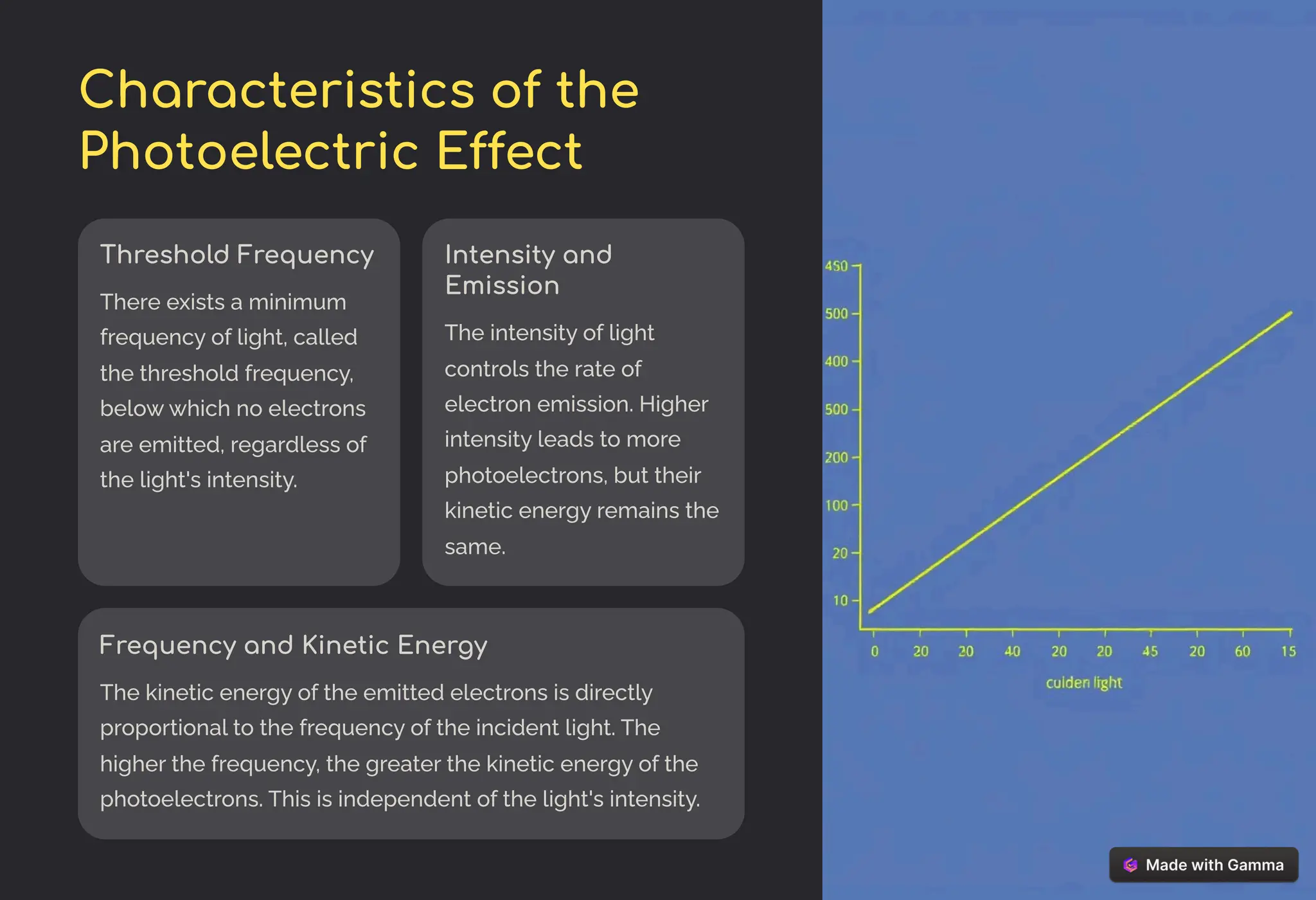 Characteristics of the Photoelectric Effect

Threshold Frequency

There exists a minimum frequency of light, called the threshold frequency, below which no electrons are emitted, regardless of the light's intensity.

Intensity and Emission

The intensity of light controls the rate of electron emission. Higher intensity leads to more photoelectrons, but their kinetic energy remains the same.

Frequency and Kinetic Energy

The kinetic energy of the emitted electrons is directly proportional to the frequency of the incident light. The higher the frequency, the greater the kinetic energy of the photoelectrons. This is independent of the light's intensity.

450
500
400
500
200
100
20
10

0 20 20 40 20 20 45 20 60 15

culden light

Made with Gamma